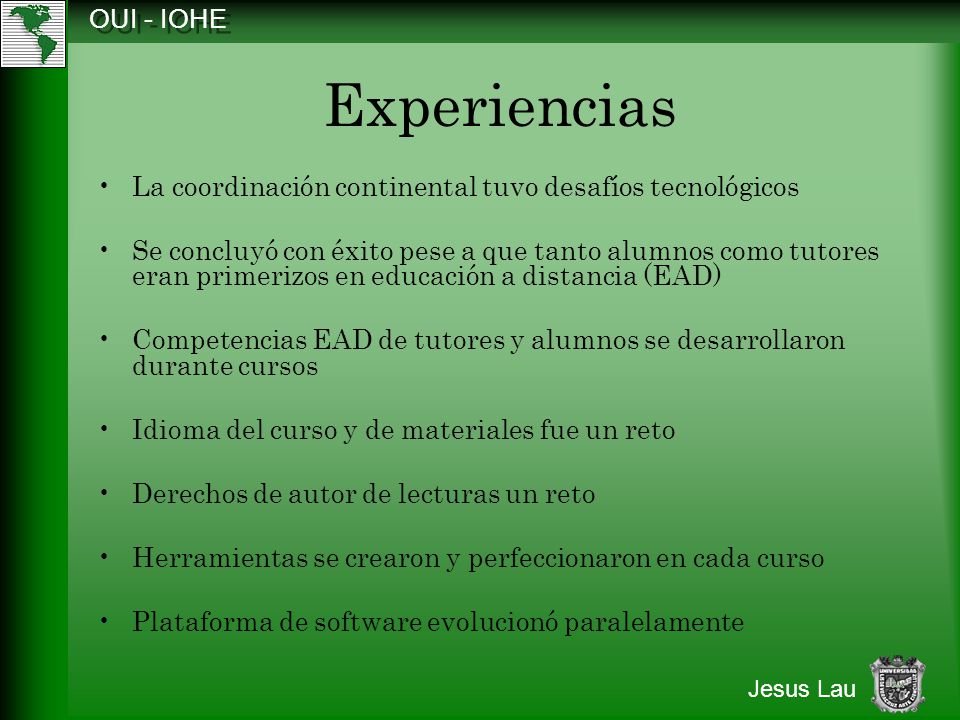 OUI - IOHE

Experiencias

• La coordinación continental tuvo desafíos tecnológicos

• Se concluyó con éxito pese a que tanto alumnos como tutores eran primerizos en educación a distancia (EAD)

• Competencias EAD de tutores y alumnos se desarrollaron durante cursos

• Idioma del curso y de materiales fue un reto

• Derechos de autor de lecturas un reto

• Herramientas se crearon y perfeccionaron en cada curso

• Plataforma de software evolucionó paralelamente

Jesus Lau